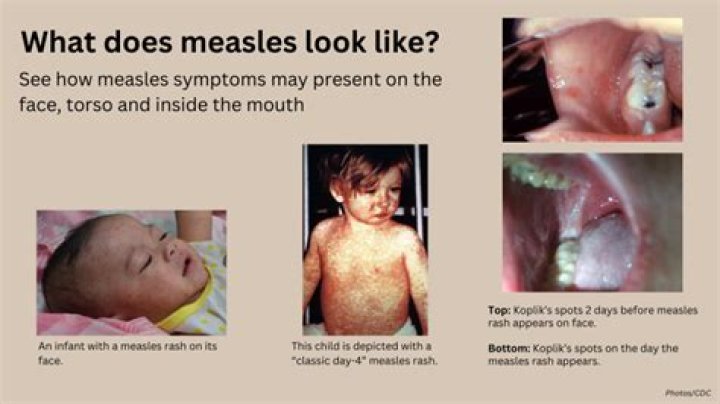 What does measles look like?

See how measles symptoms may present on the face, torso and inside the mouth

An infant with a measles rash on its face.

This child is depicted with a "classic day-4" measles rash.

Top: Koplik's spots 2 days before measles rash appears on face.

Bottom: Koplik's spots on the day the measles rash appears.

Photos/CDC